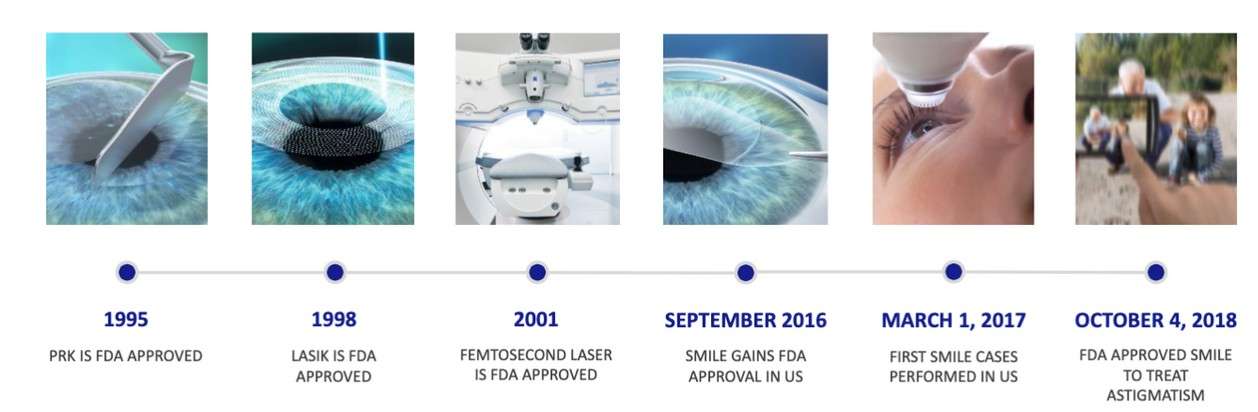 1995
PRK IS FDA APPROVED

1998
LASIK IS FDA APPROVED

2001
FEMTOSECOND LASER IS FDA APPROVED

SEPTEMBER 2016
SMILE GAINS FDA APPROVAL IN US

MARCH 1, 2017
FIRST SMILE CASES PERFORMED IN US

OCTOBER 4, 2018
FDA APPROVED SMILE TO TREAT ASTIGMATISM